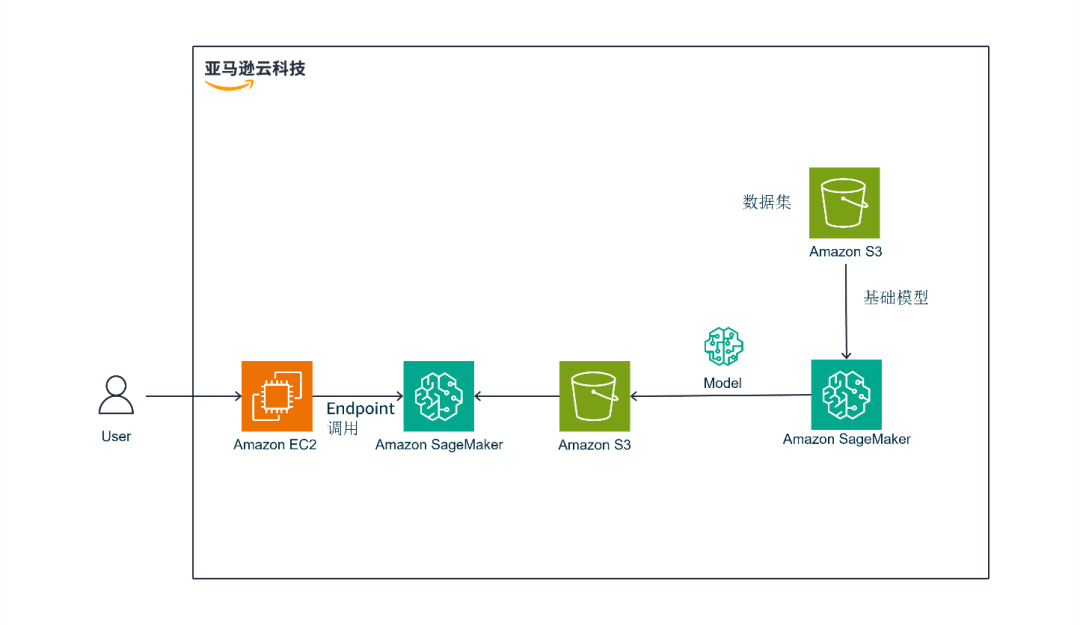 亚马逊云科技

数据集

Amazon S3

基础模型

Model

User

Amazon EC2

Endpoint
调用

Amazon SageMaker

Amazon S3

Amazon SageMaker